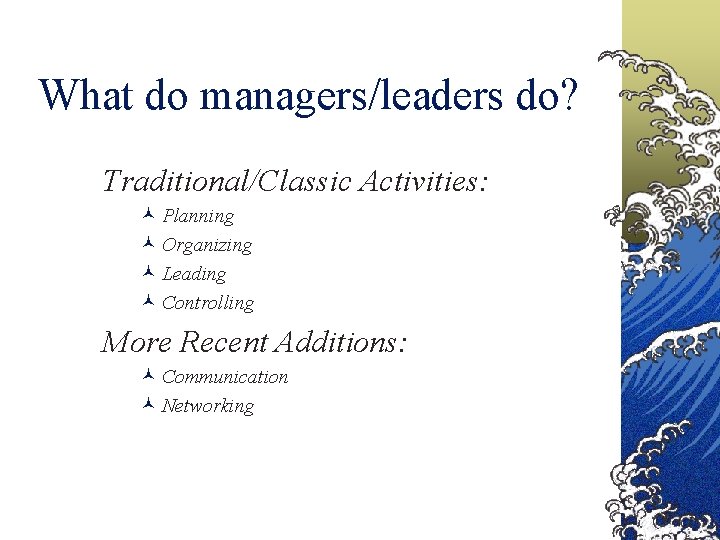 What do managers/leaders do?

Traditional/Classic Activities:

Planning

Organizing

Leading

Controlling

More Recent Additions:

Communication

Networking